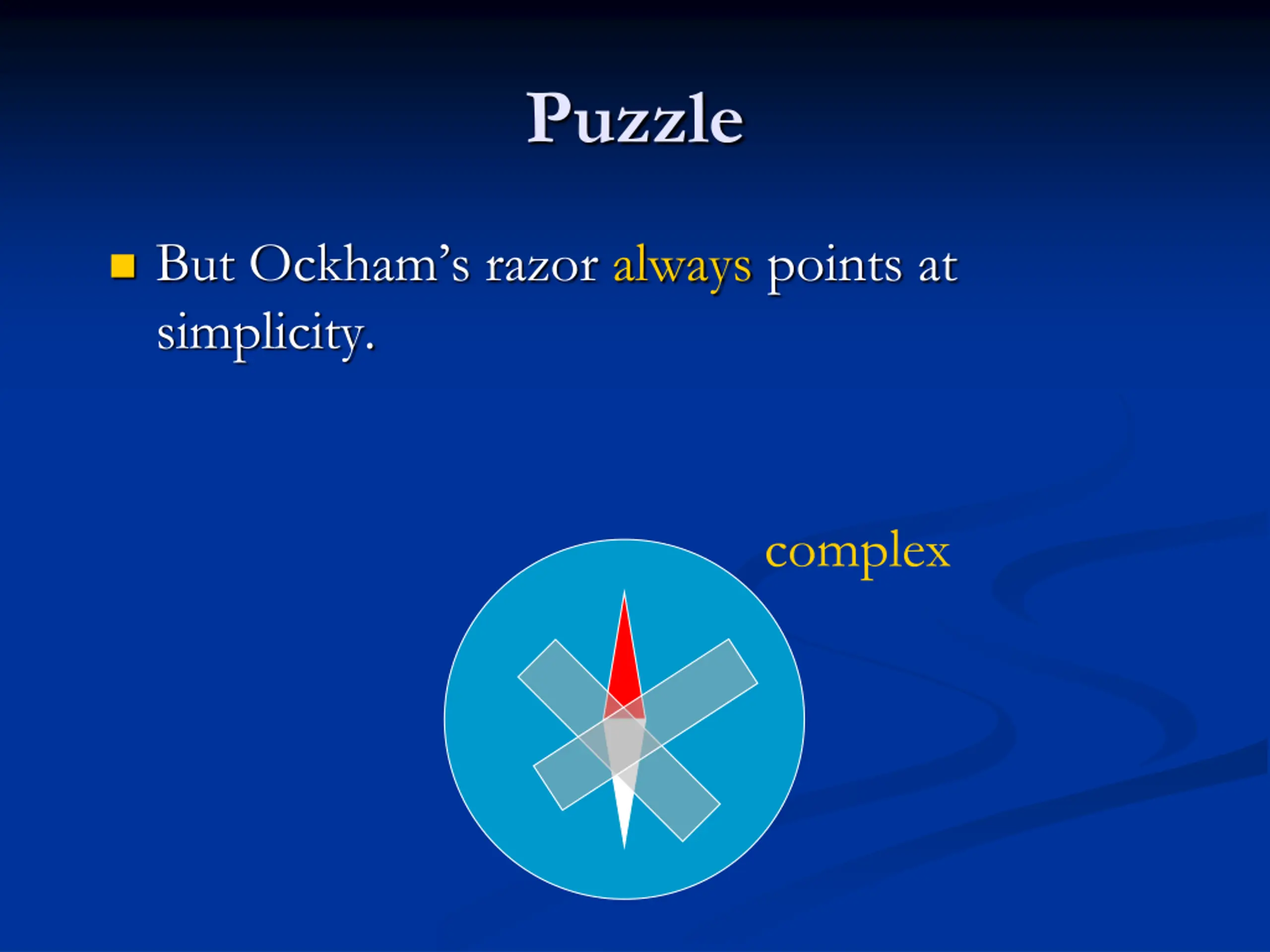 Puzzle

But Ockham's razor always points at simplicity.

complex